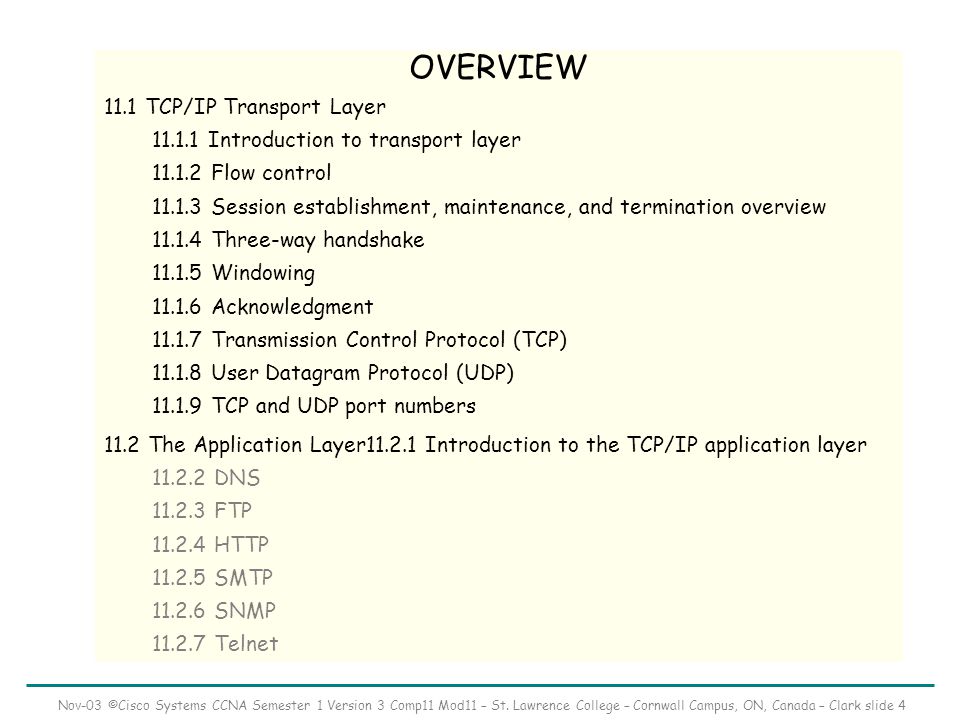 OVERVIEW

11.1 TCP/IP Transport Layer

11.1.1 Introduction to transport layer

11.1.2 Flow control

11.1.3 Session establishment, maintenance, and termination overview

11.1.4 Three-way handshake

11.1.5 Windowing

11.1.6 Acknowledgment

11.1.7 Transmission Control Protocol (TCP)

11.1.8 User Datagram Protocol (UDP)

11.1.9 TCP and UDP port numbers

11.2 The Application Layer11.2.1 Introduction to the TCP/IP application layer

11.2.2 DNS

11.2.3 FTP

11.2.4 HTTP

11.2.5 SMTP

11.2.6 SNMP

11.2.7 Telnet

Nov-03 ©Cisco Systems CCNA Semester 1 Version 3 Comp11 Mod11 – St. Lawrence College – Cornwall Campus, ON, Canada – Clark slide 4